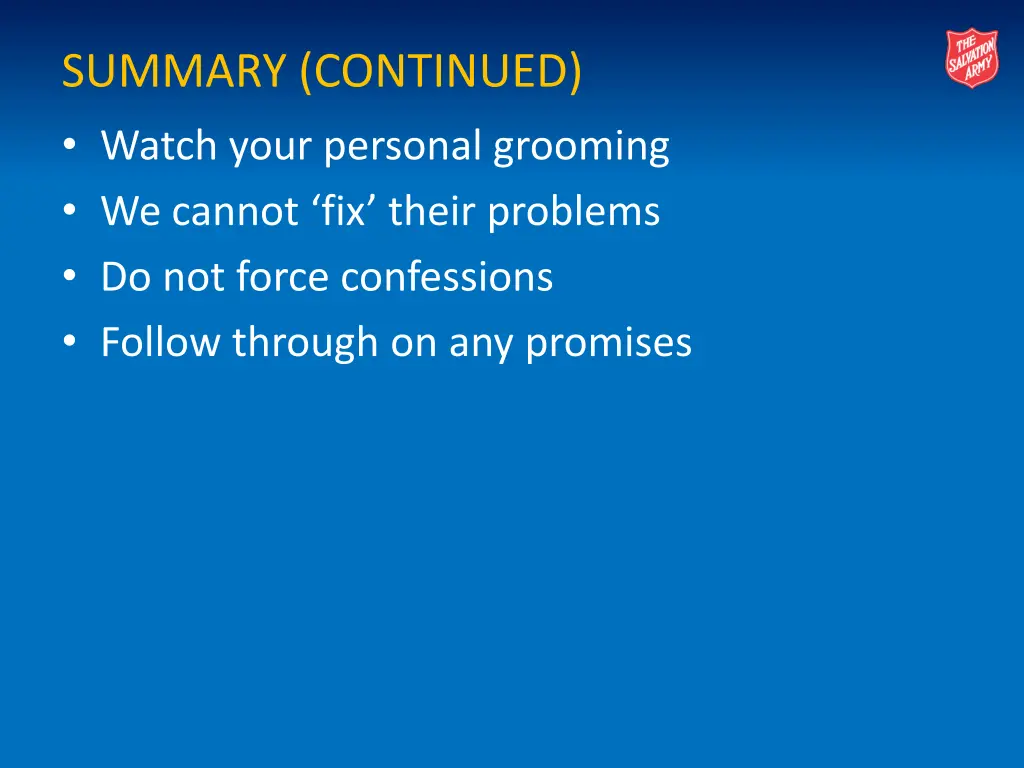 SUMMARY (CONTINUED)

THE SALVATION ARMY

• Watch your personal grooming
• We cannot ‘fix’ their problems
• Do not force confessions
• Follow through on any promises